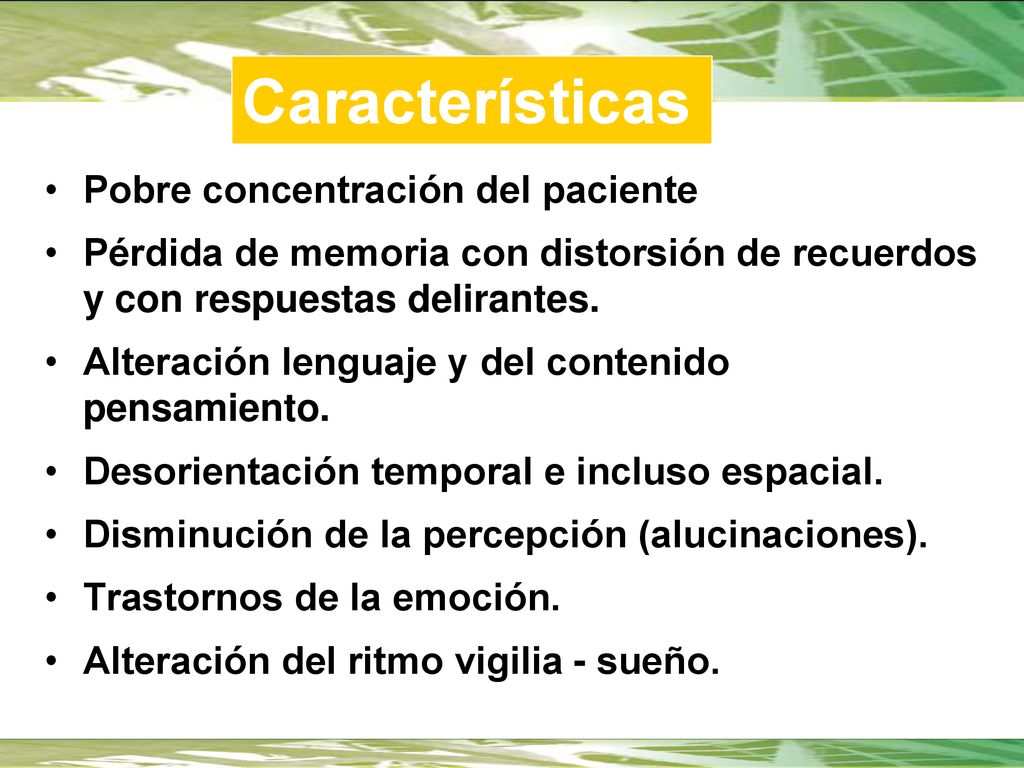 Características

• Pobre concentración del paciente
• Pérdida de memoria con distorsión de recuerdos y con respuestas delirantes.
• Alteración lenguaje y del contenido pensamiento.
• Desorientación temporal e incluso espacial.
• Disminución de la percepción (alucinaciones).
• Trastornos de la emoción.
• Alteración del ritmo vigilia - sueño.